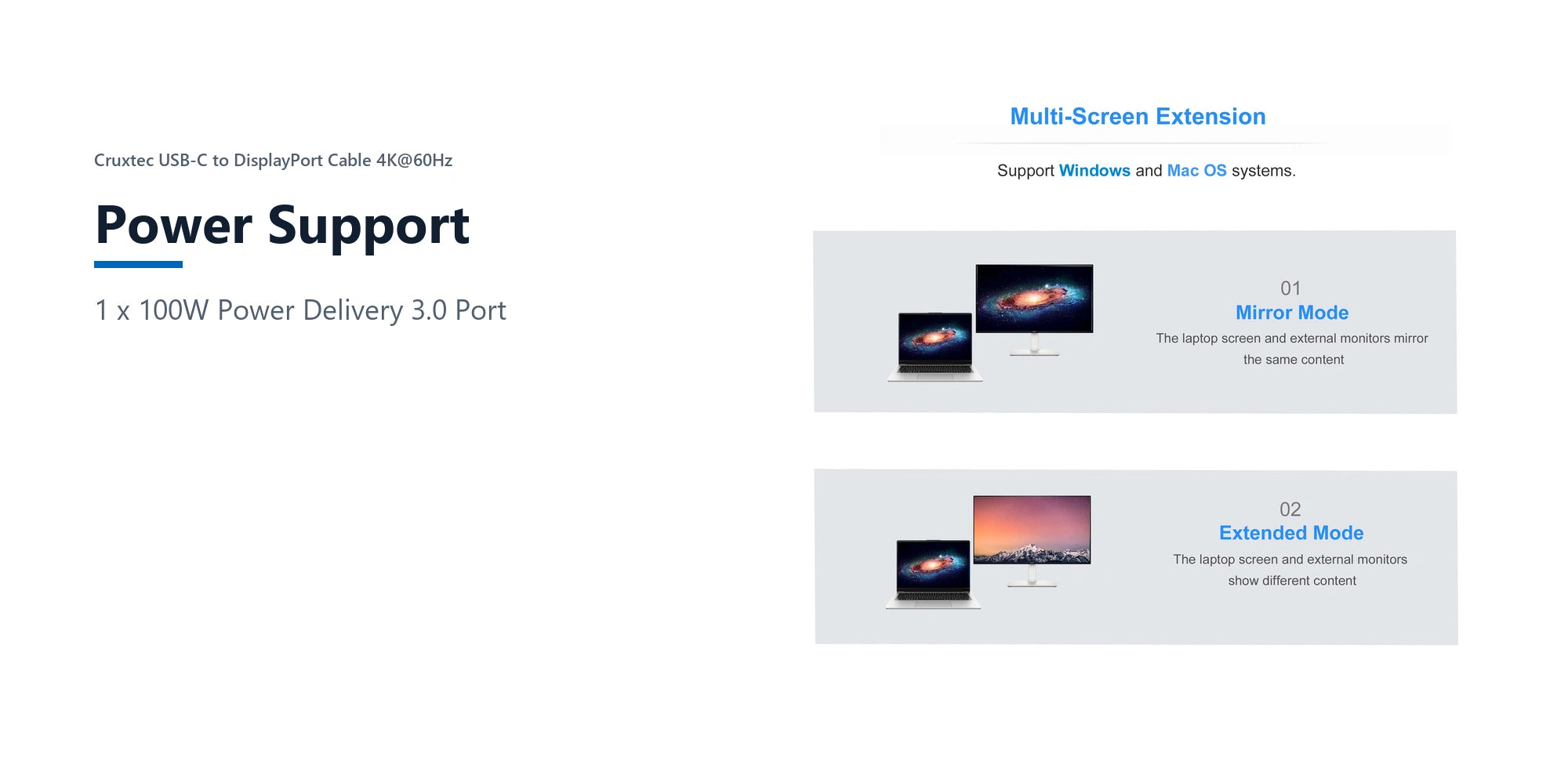 Cruxtec USB-C to DisplayPort Cable 4K@60Hz

Power Support

1 x 100W Power Delivery 3.0 Port

Multi-Screen Extension

Support Windows and Mac OS systems.

01
Mirror Mode
The laptop screen and external monitors mirror the same content

02
Extended Mode
The laptop screen and external monitors show different content